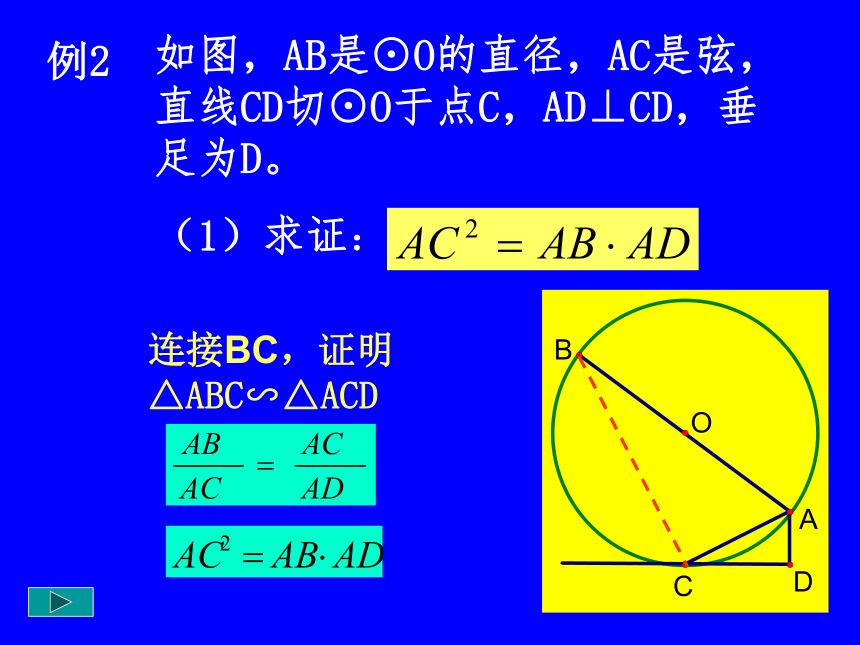 例2 如图，AB是⊙O的直径，AC是弦，直线CD切⊙O于点C，AD⊥CD，垂足为D。

（1）求证：$AC^2 = AB \cdot AD$

连接BC，证明
△ABC∽△ACD

$\frac{AB}{AC} = \frac{AC}{AD}$

$AC^2 = AB \cdot AD$

B
O
A
C
D